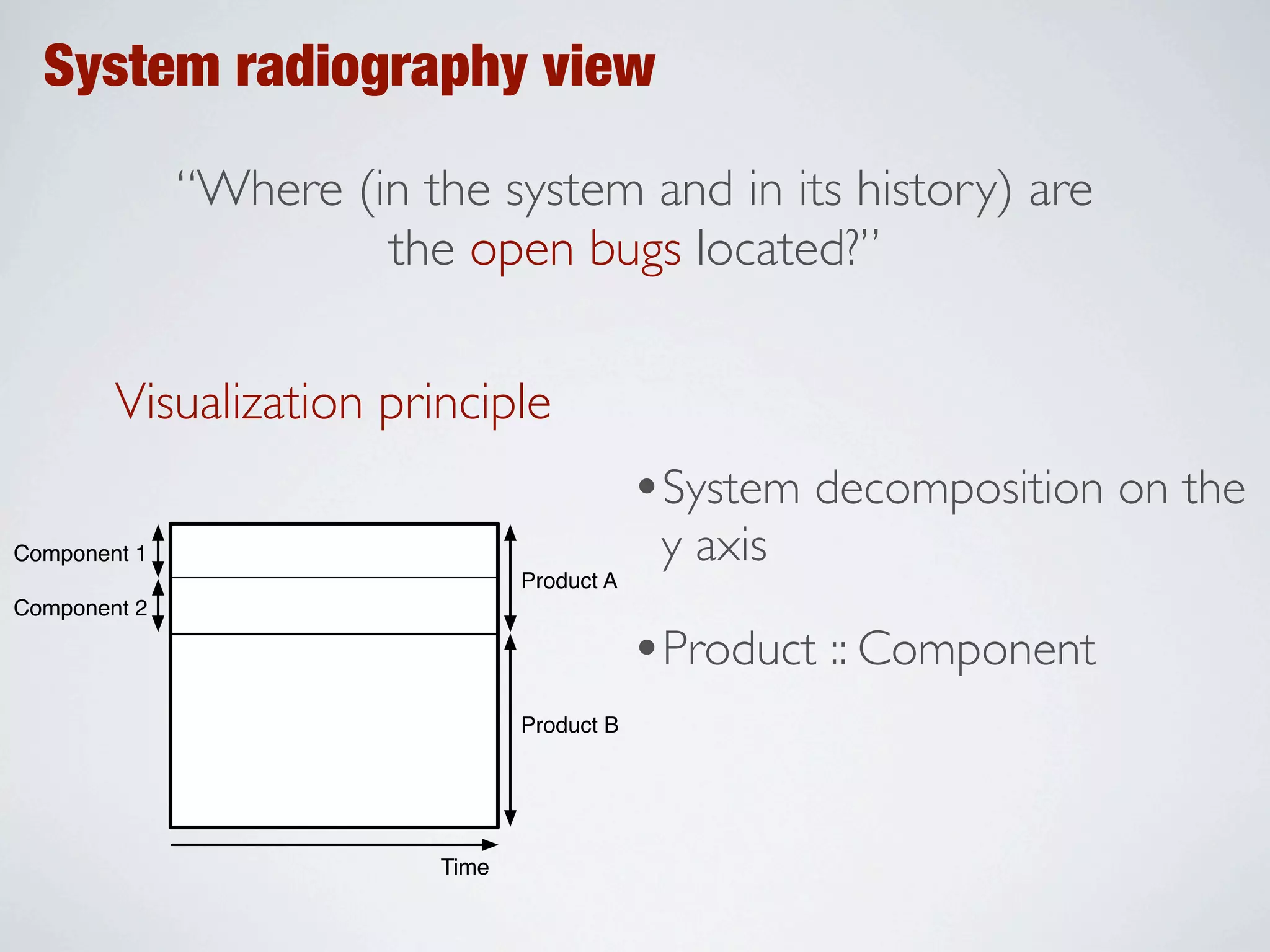 System radiography view

“Where (in the system and in its history) are the open bugs located?”

Visualization principle

Component 1
Component 2
Product A
Product B
Time

• System decomposition on the y axis

• Product :: Component